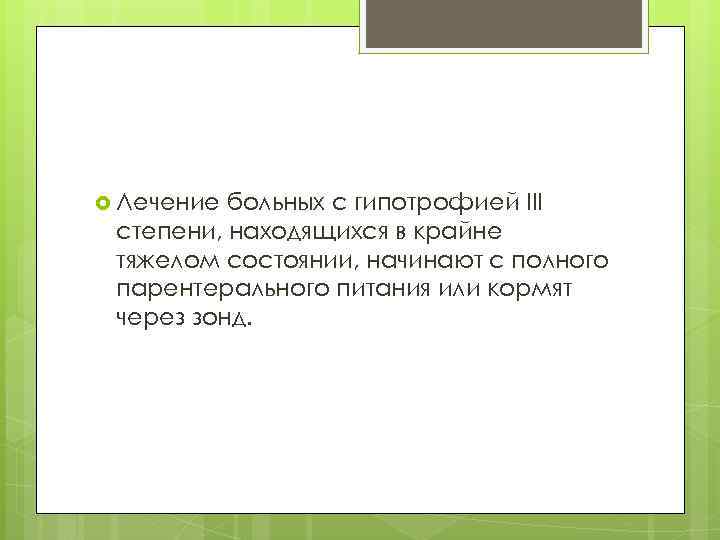 Лечение больных с гипотрофией III степени, находящихся в крайне тяжелом состоянии, начинают с полного парентерального питания или кормят через зонд.